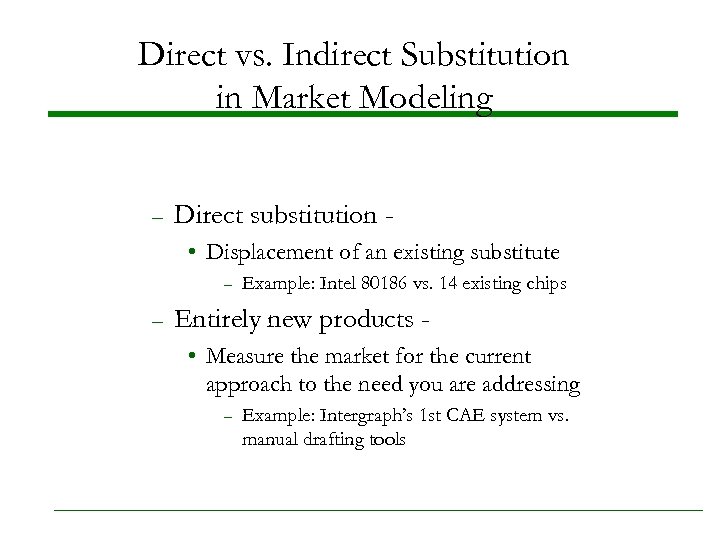 Direct vs. Indirect Substitution in Market Modeling

– Direct substitution -

• Displacement of an existing substitute

– Example: Intel 80186 vs. 14 existing chips

– Entirely new products -

• Measure the market for the current approach to the need you are addressing

– Example: Intergraph's 1st CAE system vs. manual drafting tools